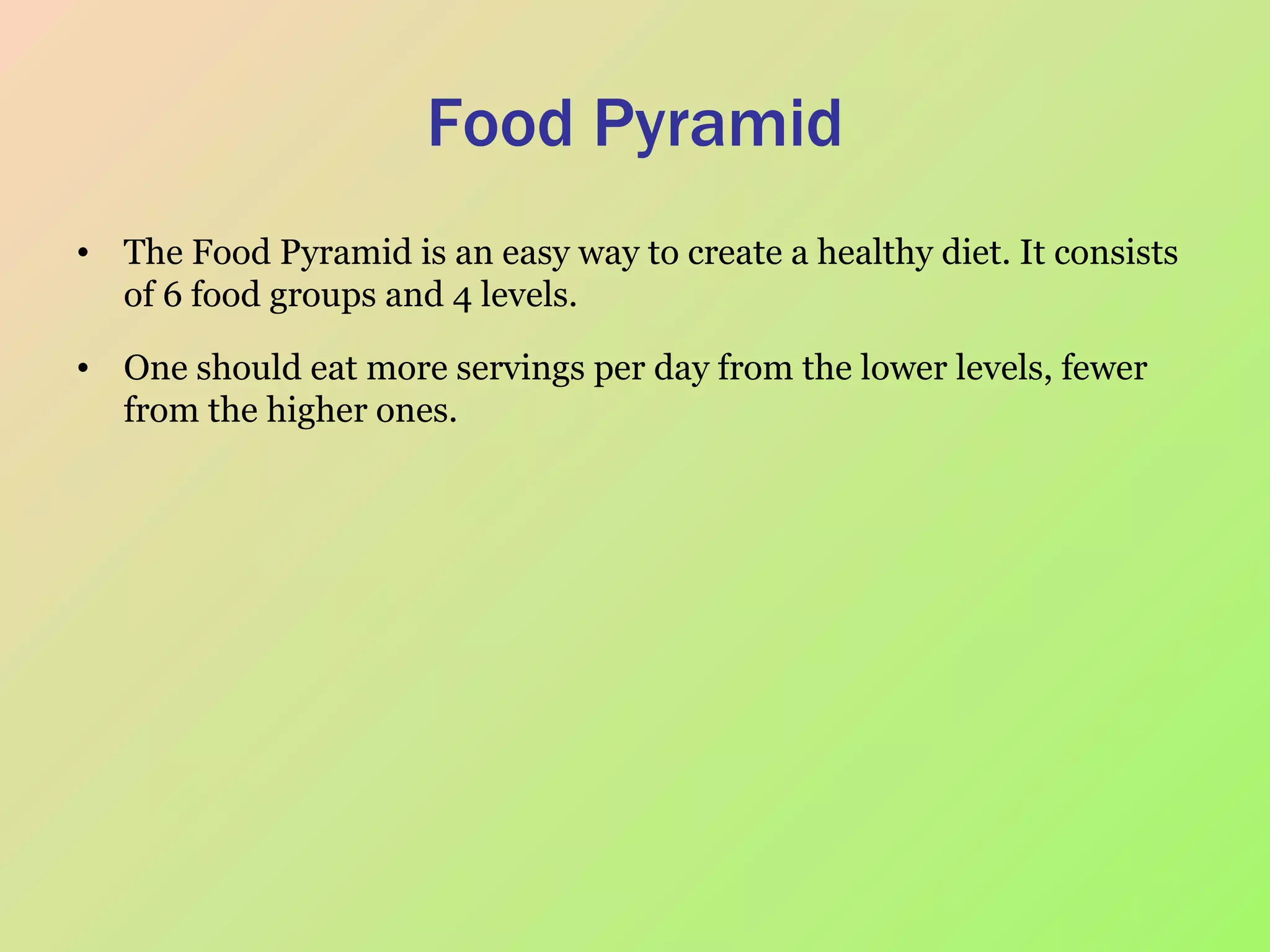 Food Pyramid

• The Food Pyramid is an easy way to create a healthy diet. It consists of 6 food groups and 4 levels.

• One should eat more servings per day from the lower levels, fewer from the higher ones.